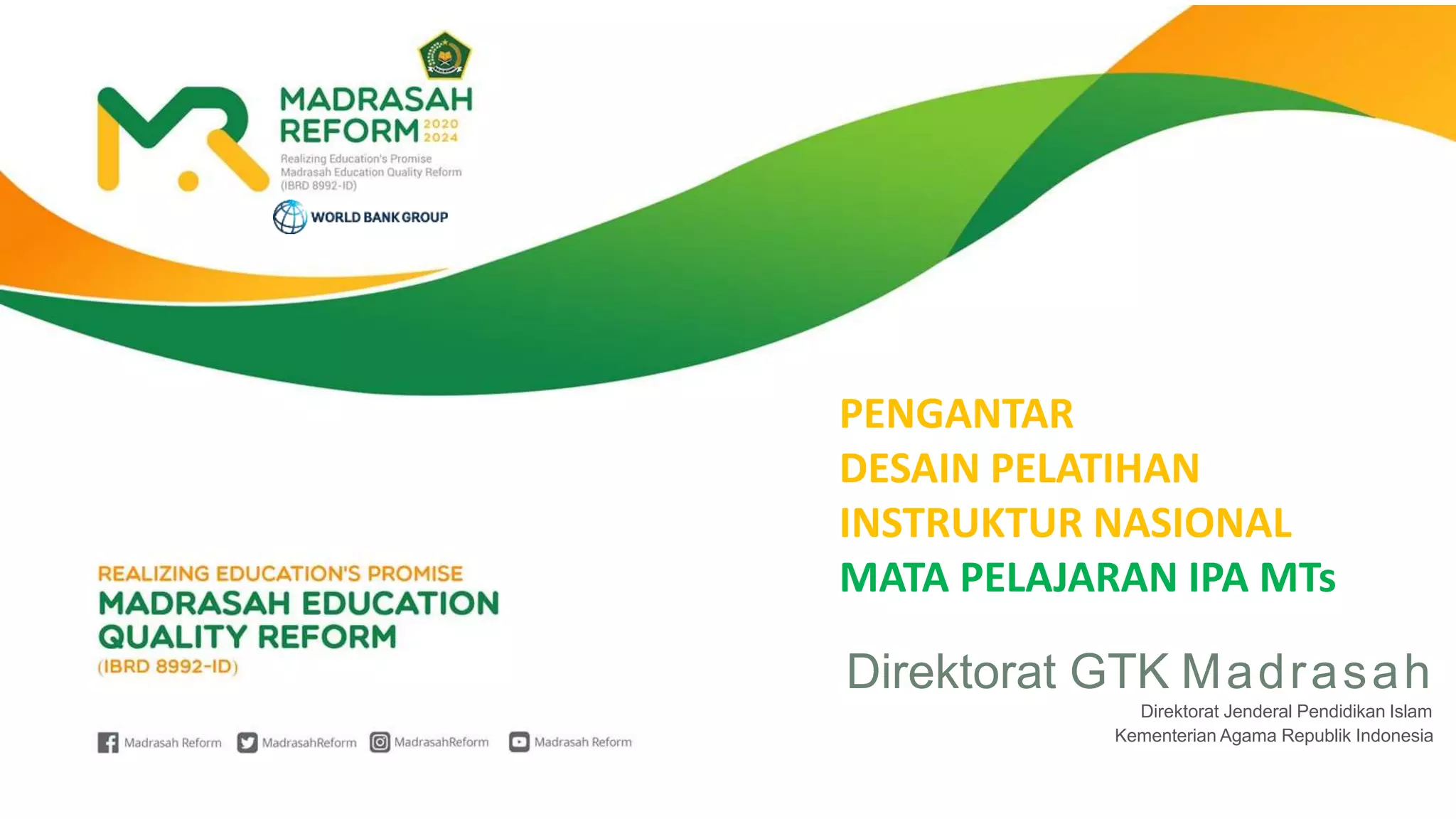 MADRASAH REFORM 2020 2024

Realizing Education's Promise
Madrasah Education Quality Reform
(IBRD 8992-ID)

WORLD BANK GROUP

PENGANTAR
DESAIN PELATIHAN
INSTRUKTUR NASIONAL
MATA PELAJARAN IPA MTs

REALIZING EDUCATION'S PROMISE
MADRASAH EDUCATION QUALITY REFORM
(IBRD 8992-ID)

Direktorat GTK Madrasah
Direktorat Jenderal Pendidikan Islam
Kementerian Agama Republik Indonesia

Madrasah Reform MadrasahReform MadrasahReform Madrasah Reform